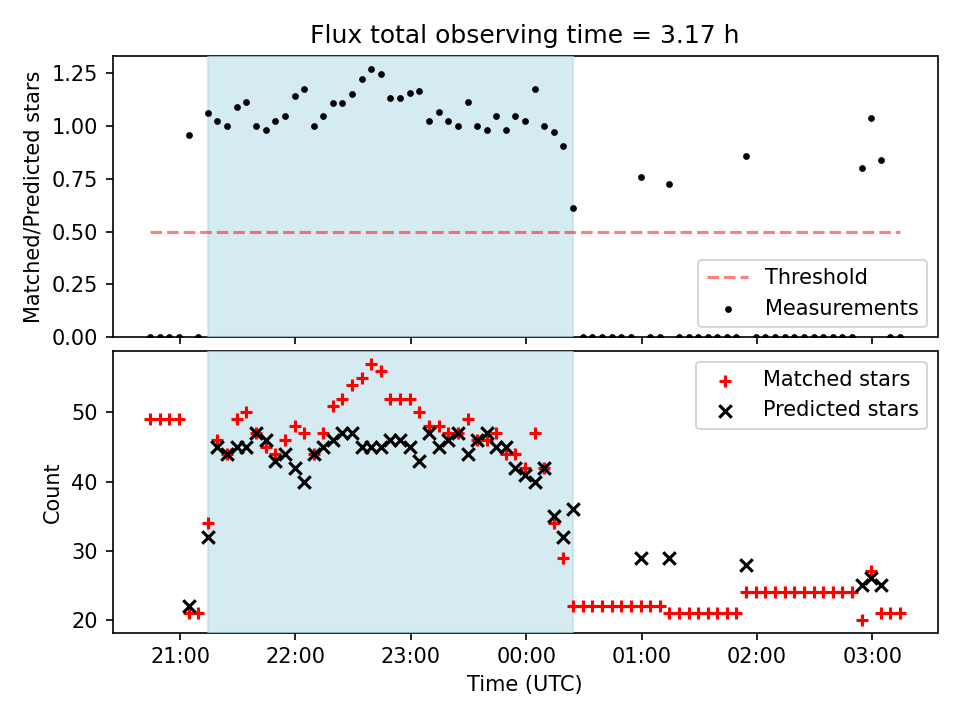 Flux total observing time = 3.17 h

Matched/Predicted stars

1.25
1.00
0.75
0.50
0.25
0.00

Threshold
Measurements

Count

50
40
30
20

Matched stars
Predicted stars

21:00
22:00
23:00
00:00
01:00
02:00
03:00

Time (UTC)